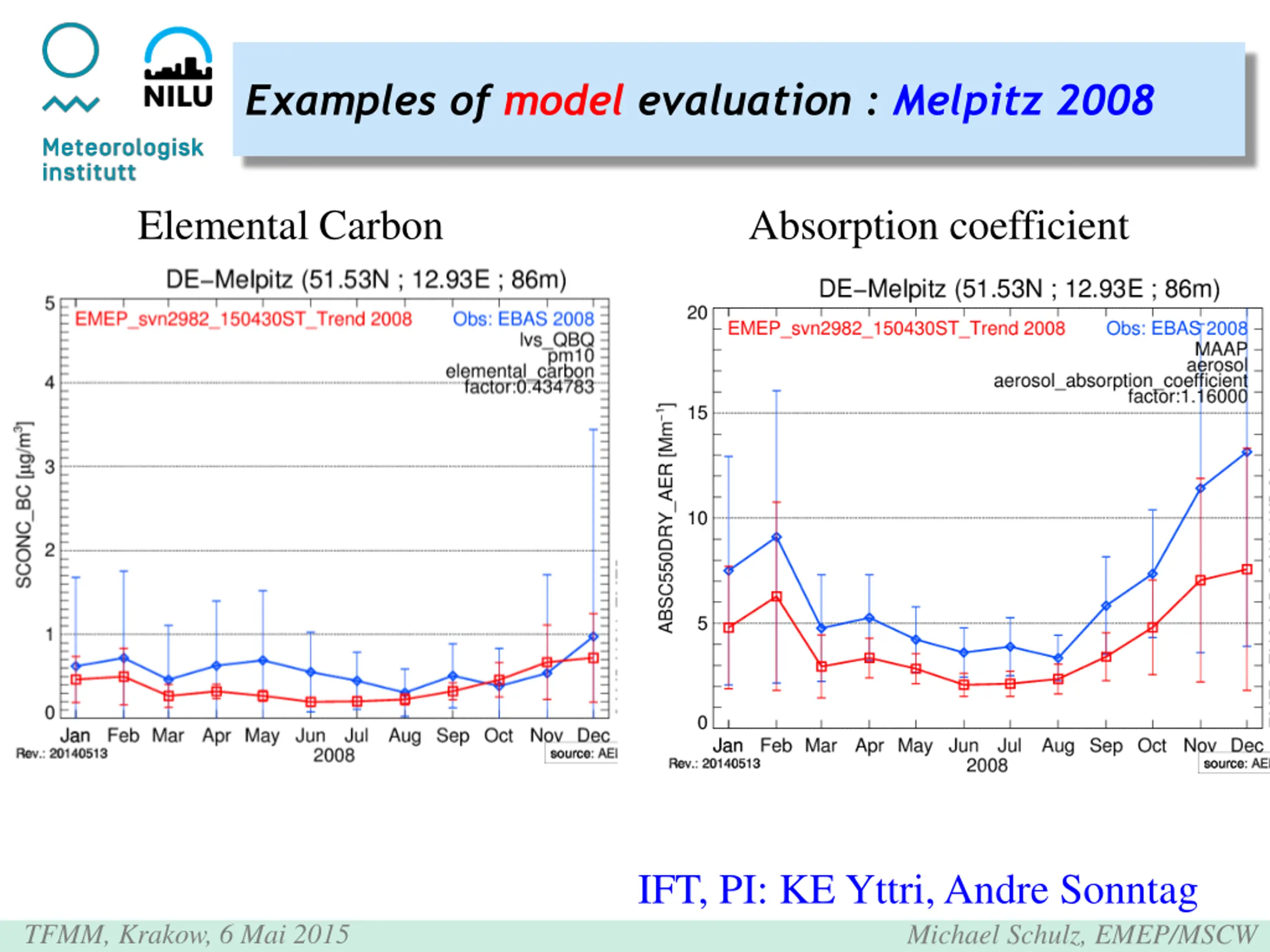 Meteorologisk institutt

NILU

Examples of model evaluation : Melpitz 2008

Elemental Carbon

DE–Melpitz (51.53N ; 12.93E ; 86m)

EMEP_svn2982_150430ST_Trend 2008

Obs: EBAS 2008
lvs_QBQ
pm10
elemental_carbon
factor:0.434783

SCONC_BC [$\mu g/m^3$]

5
4
3
2
1
0

Jan Feb Mar Apr May Jun Jul Aug Sep Oct Nov Dec
2008

Rev.: 20140513

source: AEI

Absorption coefficient

DE–Melpitz (51.53N ; 12.93E ; 86m)

EMEP_svn2982_150430ST_Trend 2008

Obs: EBAS 2008
MAAP
aerosol
aerosol_absorption_coefficient
factor:1.16000

ABSC550DRY_AER [$Mm^{-1}$]

20
15
10
5
0

Jan Feb Mar Apr May Jun Jul Aug Sep Oct Nov Dec
2008

Rev.: 20140513

source: AEI

IFT, PI: KE Yttri, Andre Sonntag

TFMM, Krakow, 6 Mai 2015

Michael Schulz, EMEP/MSCW